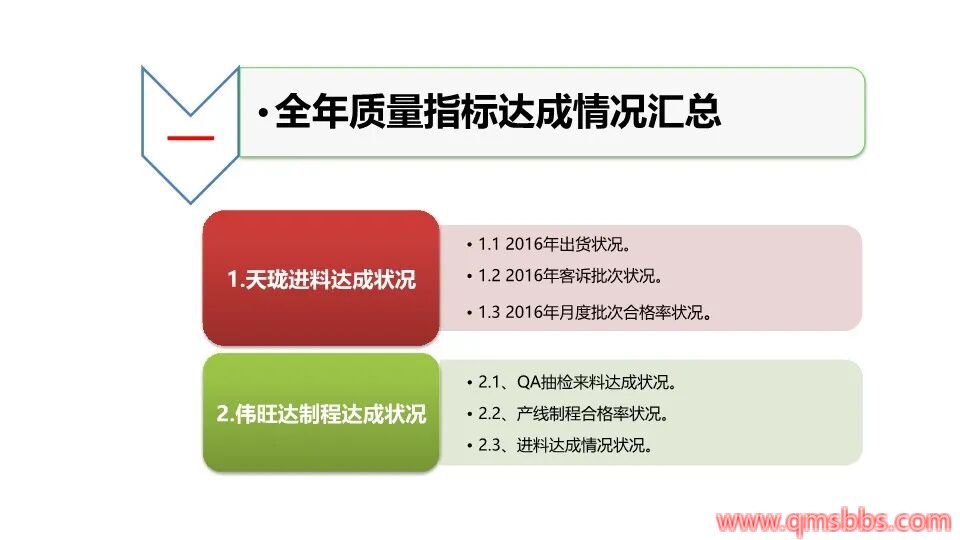 一

• 全年质量指标达成情况汇总

1.天珑进料达成状况

• 1.1 2016年出货状况。
• 1.2 2016年客诉批次状况。
• 1.3 2016年月度批次合格率状况。

2.伟旺达制程达成状况

• 2.1、QA抽检来料达成状况。
• 2.2、产线制程合格率状况。
• 2.3、进料达成情况状况。

www.qmsbbs.com